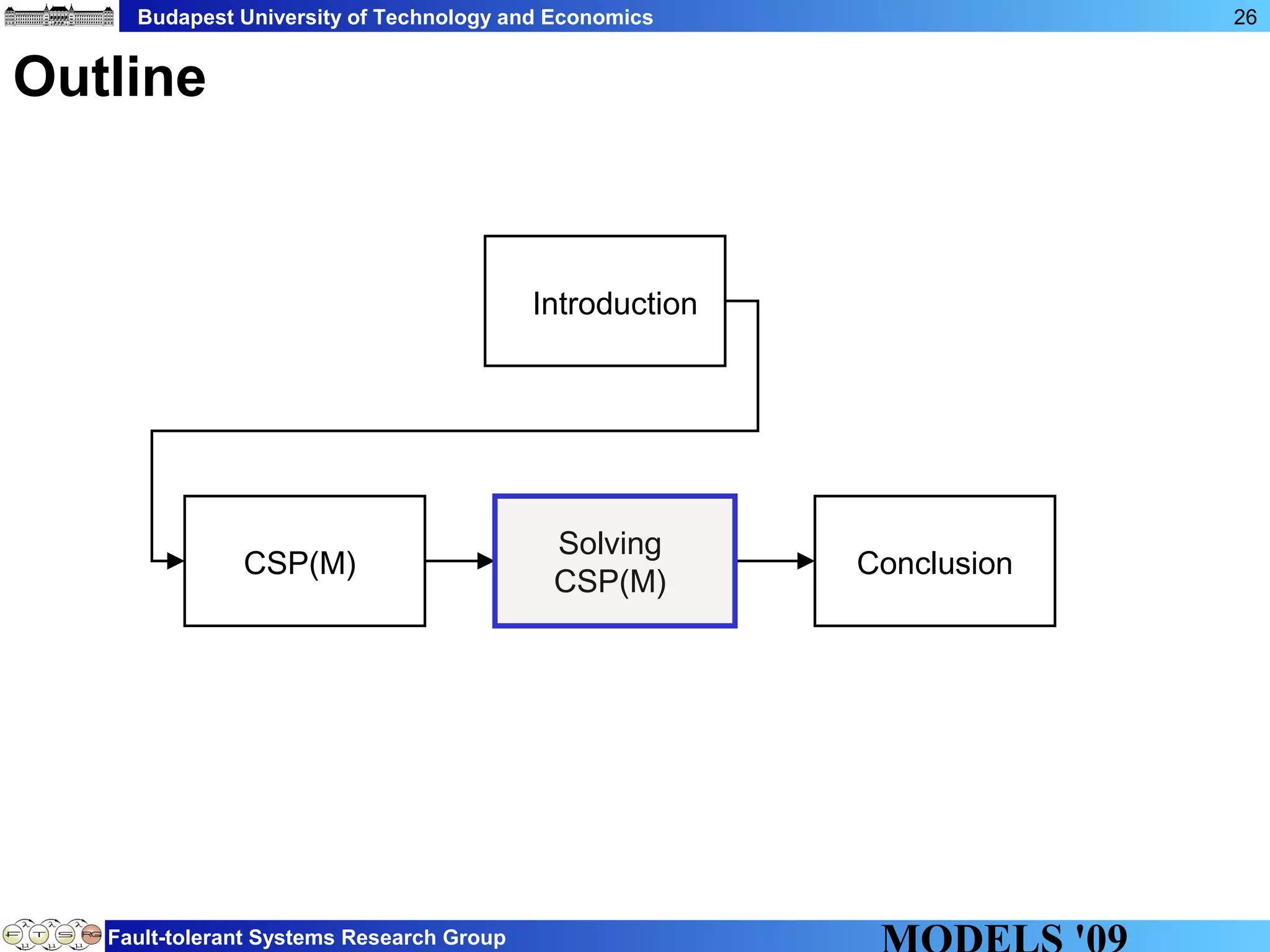 Budapest University of Technology and Economics

26

Outline

Introduction

CSP(M)

Solving CSP(M)

Conclusion

F T S RG

Fault-tolerant Systems Research Group

MODELS '09